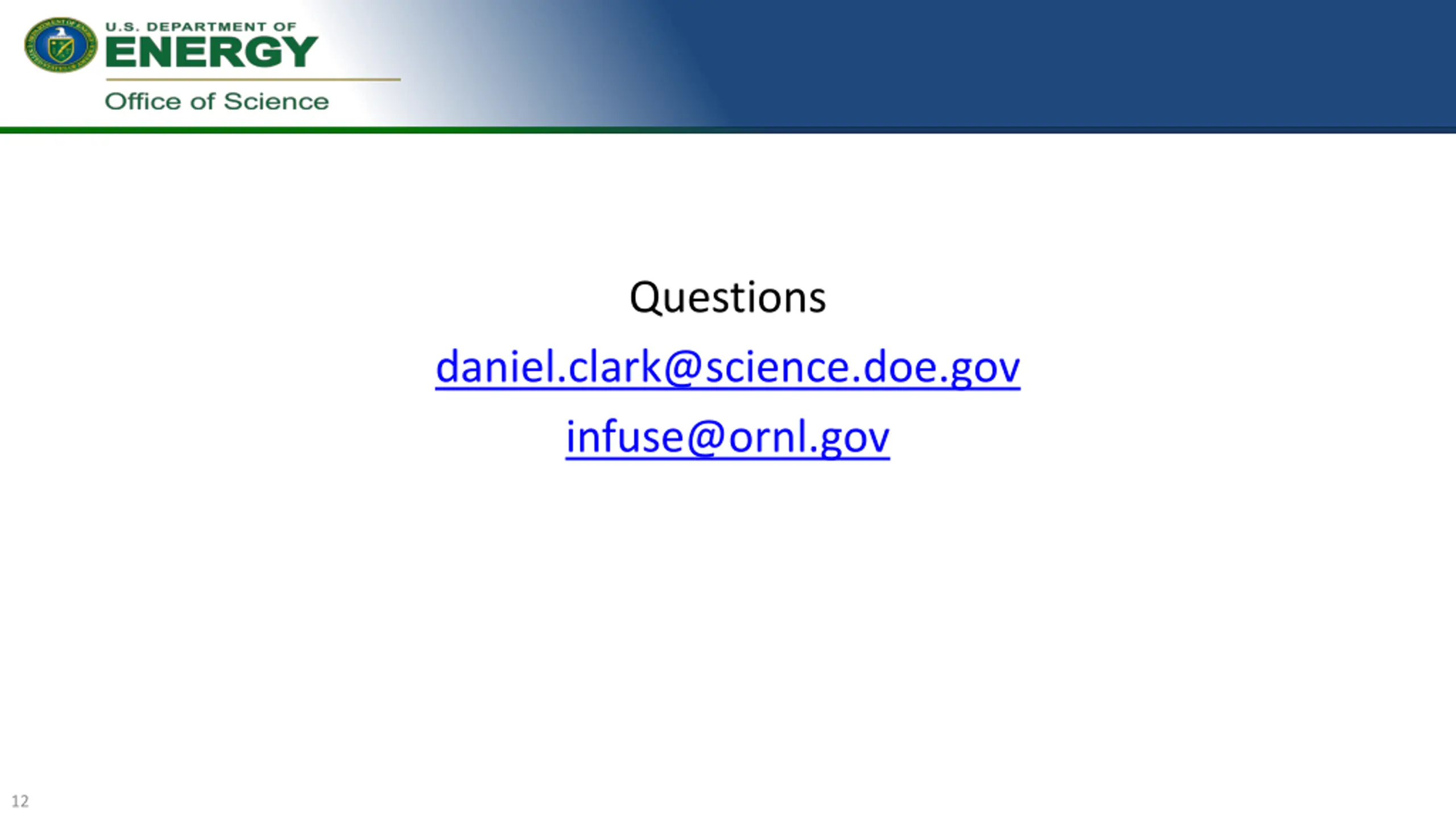 U.S. DEPARTMENT OF
ENERGY
Office of Science

Questions

daniel.clark@science.doe.gov

infuse@ornl.gov

12